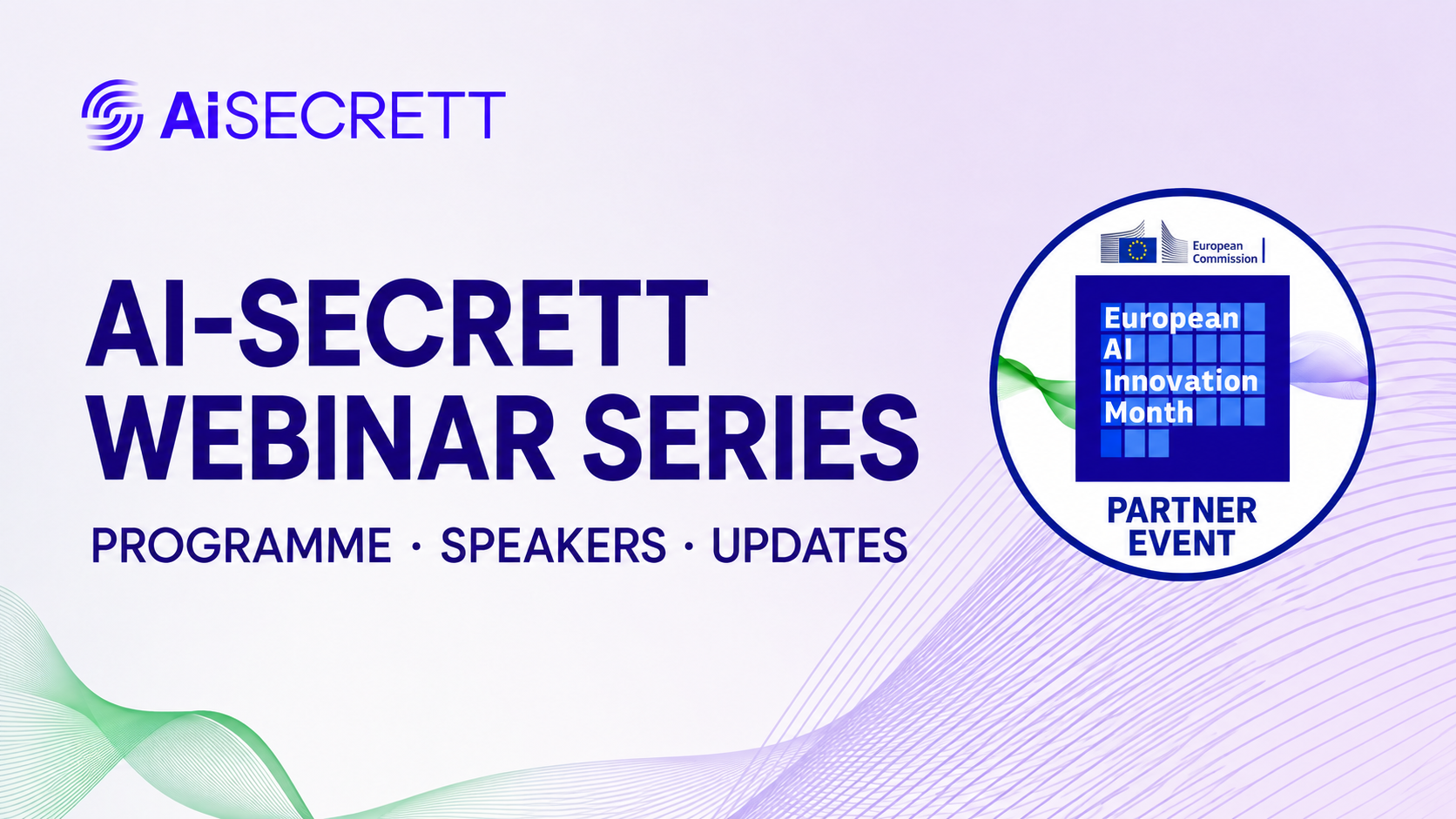 AiSECRETT

AI-SECRETT WEBINAR SERIES

PROGRAMME · SPEAKERS · UPDATES

European Commission

European AI Innovation Month

PARTNER EVENT